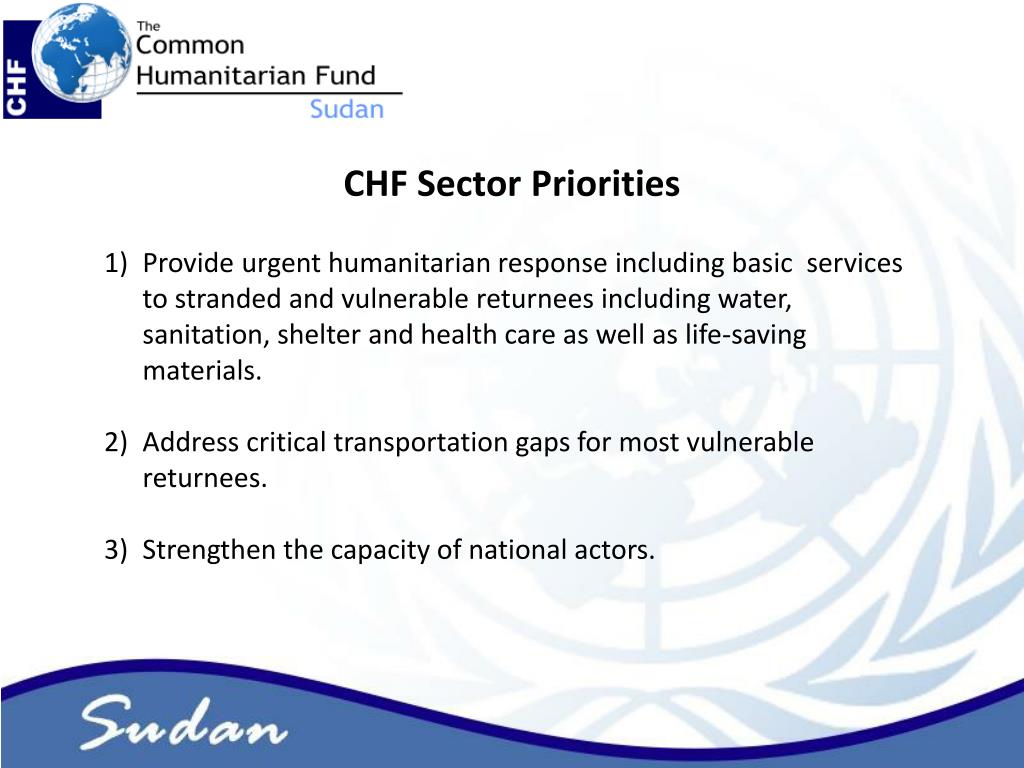 CHF

The Common Humanitarian Fund Sudan

CHF Sector Priorities

1) Provide urgent humanitarian response including basic services to stranded and vulnerable returnees including water, sanitation, shelter and health care as well as life-saving materials.

2) Address critical transportation gaps for most vulnerable returnees.

3) Strengthen the capacity of national actors.

Sudan